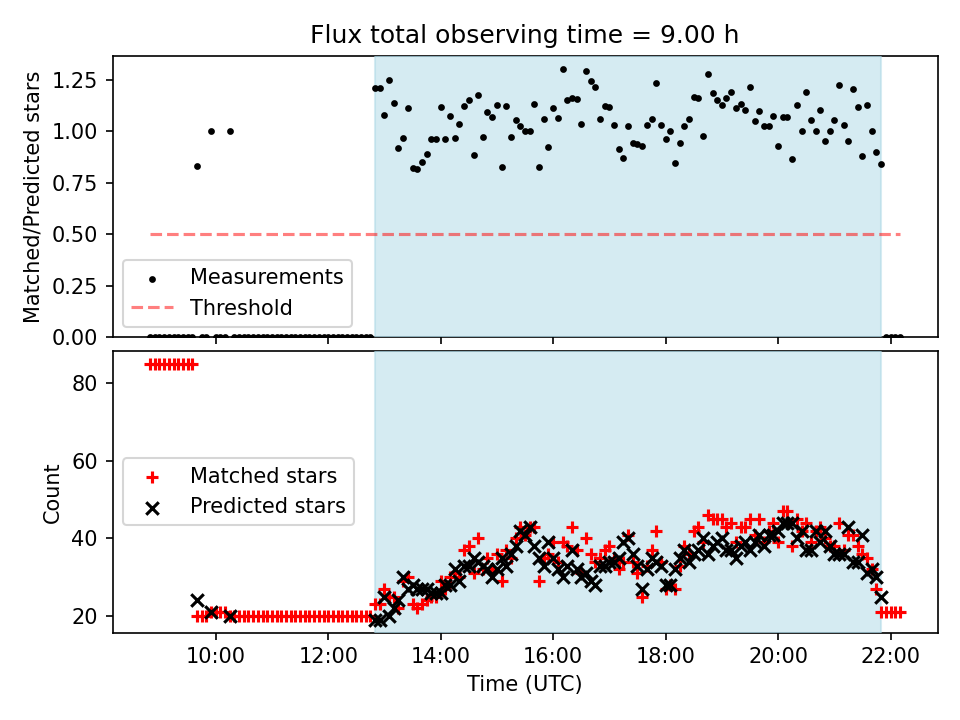 Flux total observing time = 9.00 h

Matched/Predicted stars

1.25
1.00
0.75
0.50
0.25
0.00

Measurements
Threshold

Count

80
60
40
20

Matched stars
Predicted stars

10:00
12:00
14:00
16:00
18:00
20:00
22:00

Time (UTC)